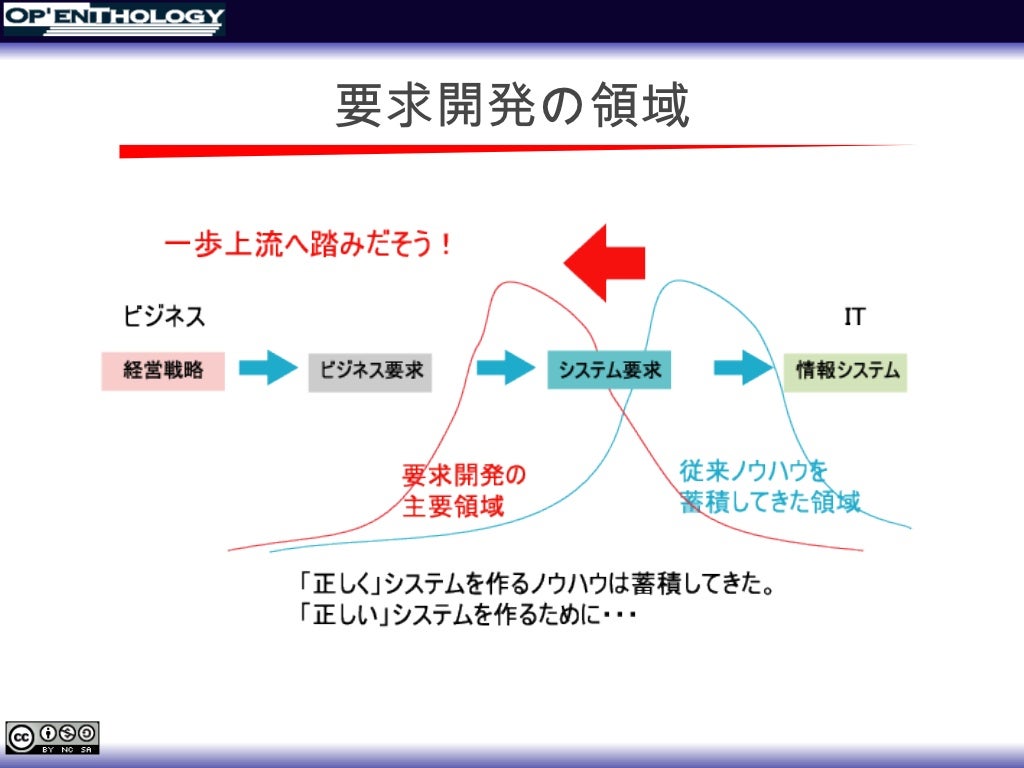 OP'ENTHOLOGY

要求開発の領域

一歩上流へ踏みだそう！

ビジネス

IT

経営戦略

ビジネス要求

システム要求

情報システム

要求開発の主要領域

従来ノウハウを蓄積してきた領域

「正しく」システムを作るノウハウは蓄積してきた。
「正しい」システムを作るために・・・

BY NC SA